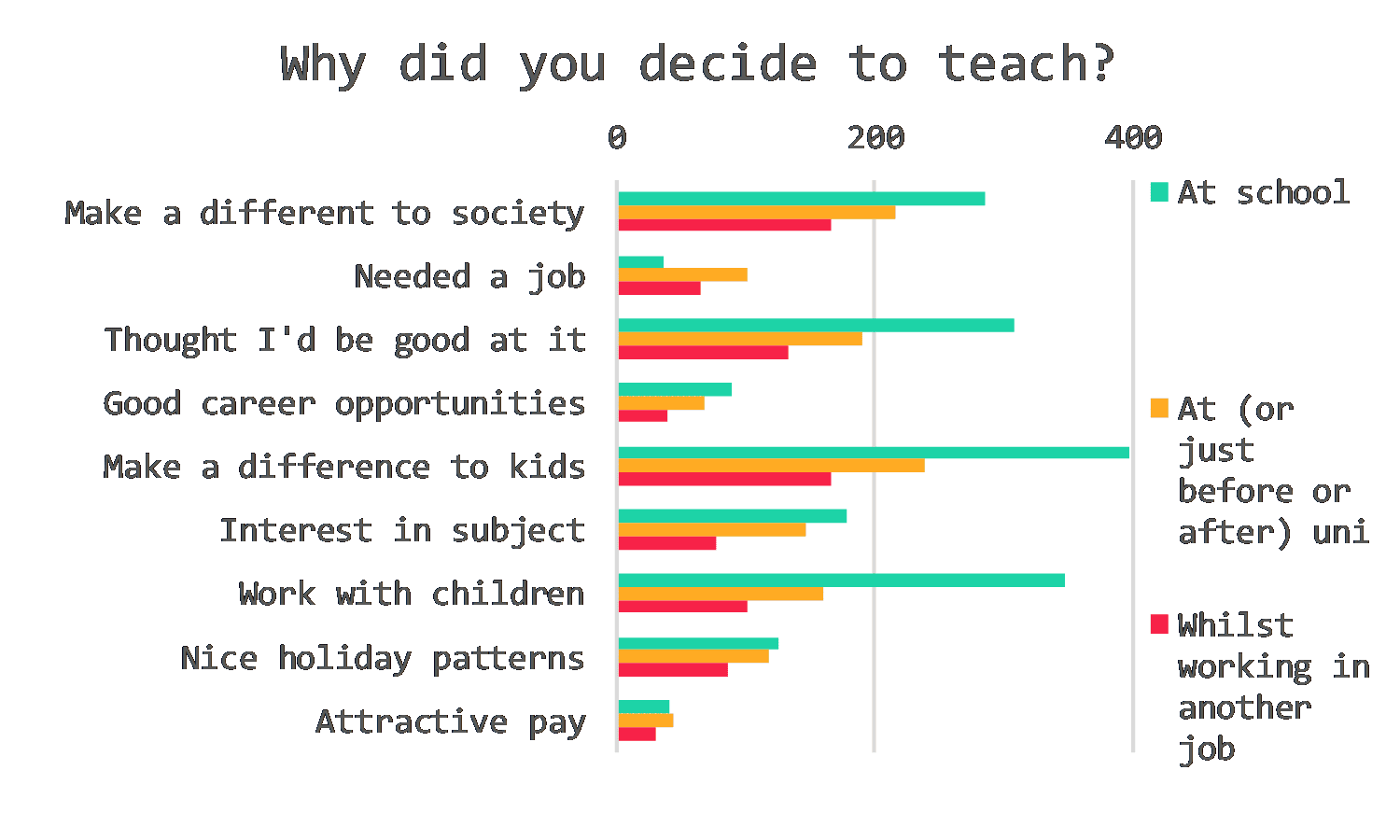 Why did you decide to teach?

0
200
400

Make a different to society
Needed a job
Thought I'd be good at it
Good career opportunities
Make a difference to kids
Interest in subject
Work with children
Nice holiday patterns
Attractive pay

At school
At (or just before or after) uni
Whilst working in another job